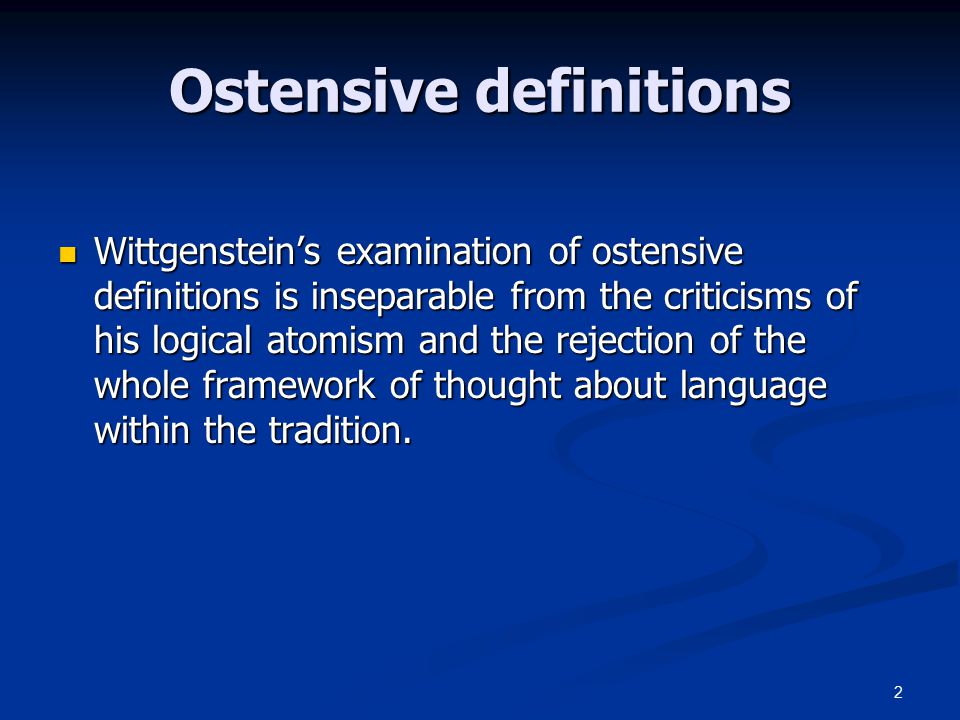 Ostensive definitions

Wittgenstein’s examination of ostensive definitions is inseparable from the criticisms of his logical atomism and the rejection of the whole framework of thought about language within the tradition.

2